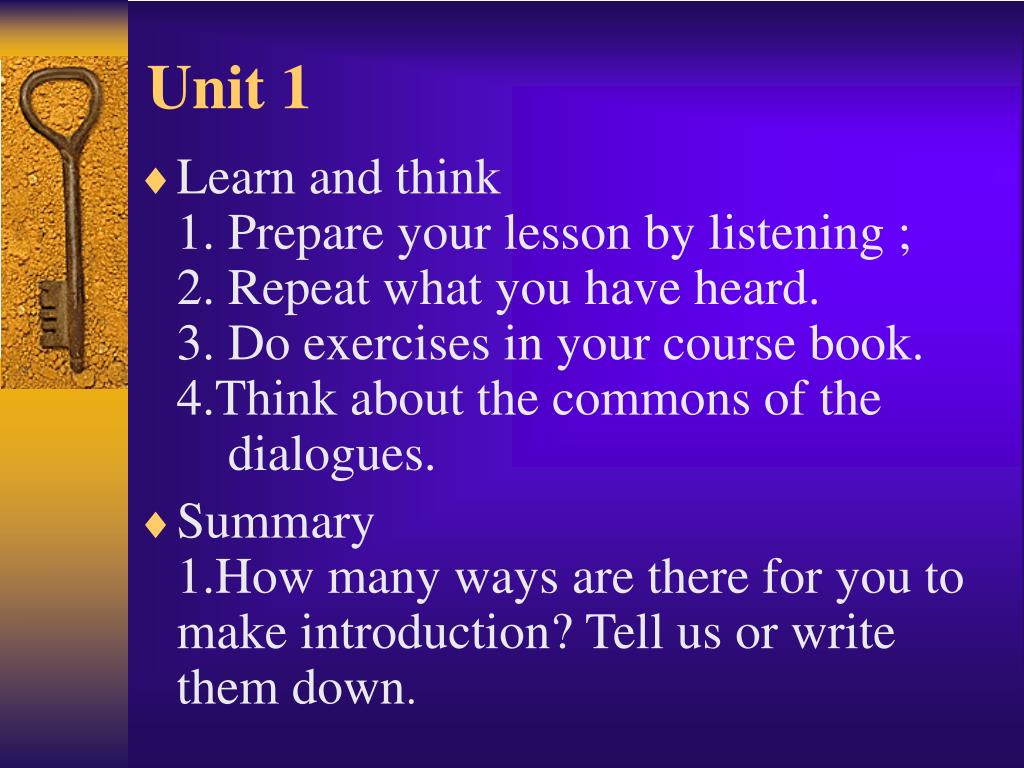 Unit 1

♦ Learn and think
1. Prepare your lesson by listening ;
2. Repeat what you have heard.
3. Do exercises in your course book.
4.Think about the commons of the dialogues.

♦ Summary
1.How many ways are there for you to make introduction? Tell us or write them down.